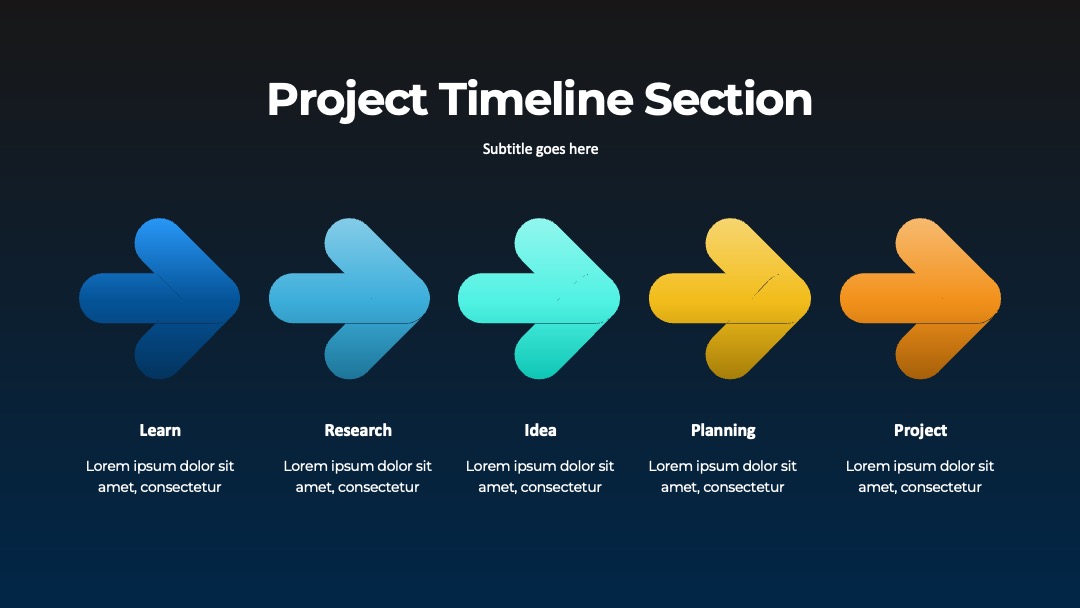 Project Timeline Section

Subtitle goes here

Learn

Lorem ipsum dolor sit amet, consectetur

Research

Lorem ipsum dolor sit amet, consectetur

Idea

Lorem ipsum dolor sit amet, consectetur

Planning

Lorem ipsum dolor sit amet, consectetur

Project

Lorem ipsum dolor sit amet, consectetur